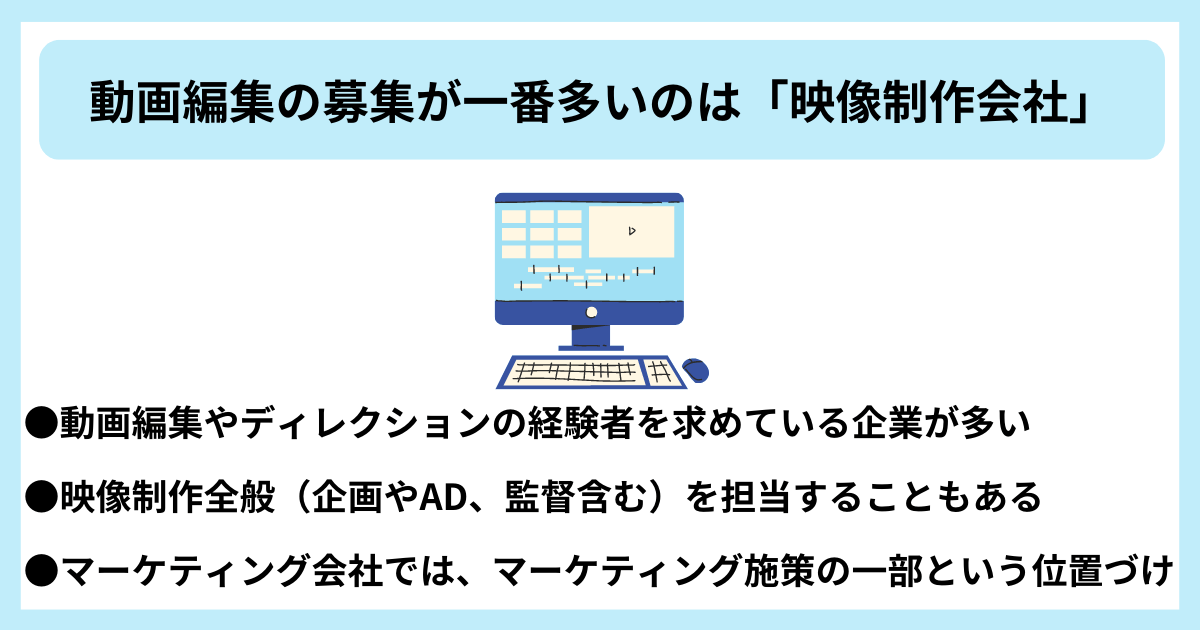 動画編集の募集が一番多いのは「映像制作会社」

●動画編集やディレクションの経験者を求めている企業が多い

●映像制作全般（企画やAD、監督含む）を担当することもある

●マーケティング会社では、マーケティング施策の一部という位置づけ